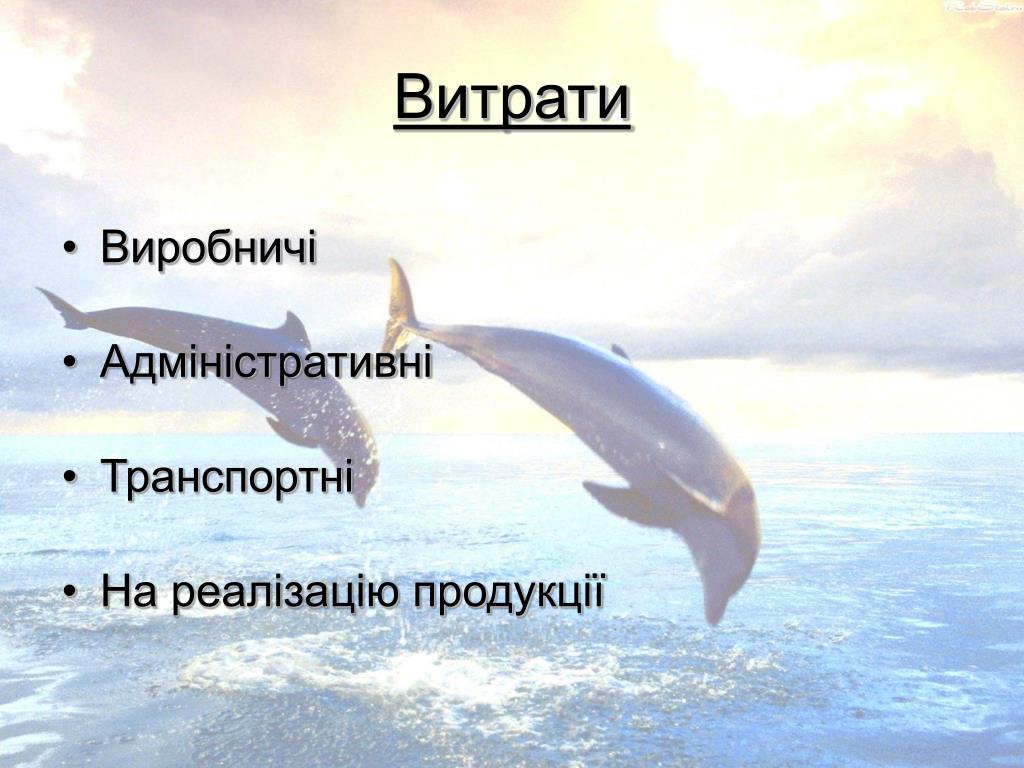 Витрати

• Виробничі
• Адміністративні
• Транспортні
• На реалізацію продукції